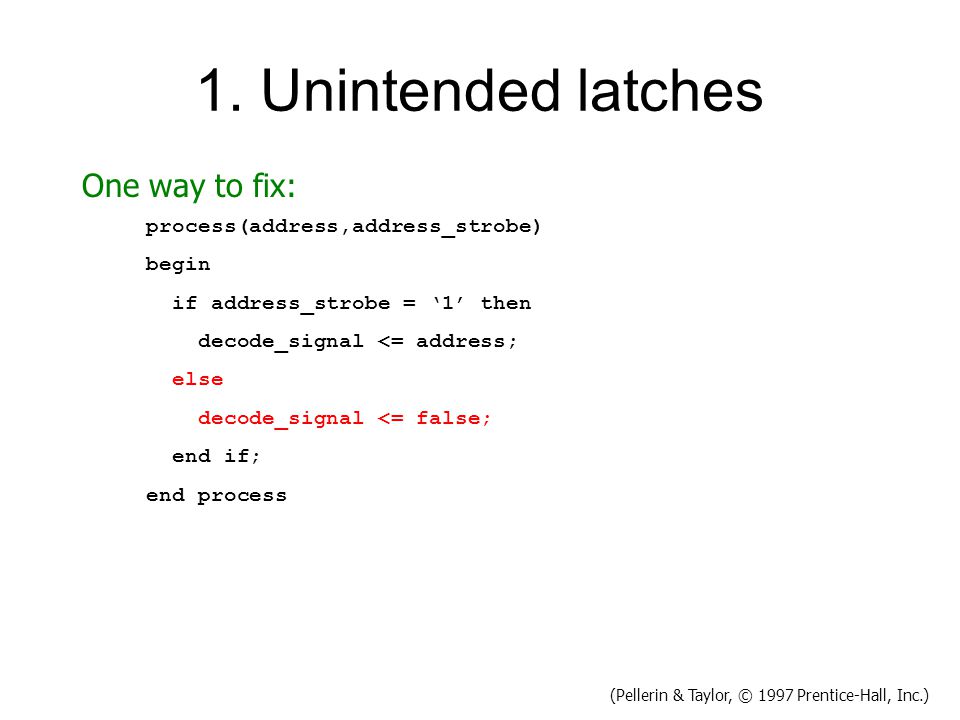 1. Unintended latches

One way to fix:

process(address,address_strobe)
begin
  if address_strobe = ‘1’ then
    decode_signal <= address;
  else
    decode_signal <= false;
  end if;
end process

(Pellerin & Taylor, © 1997 Prentice-Hall, Inc.)